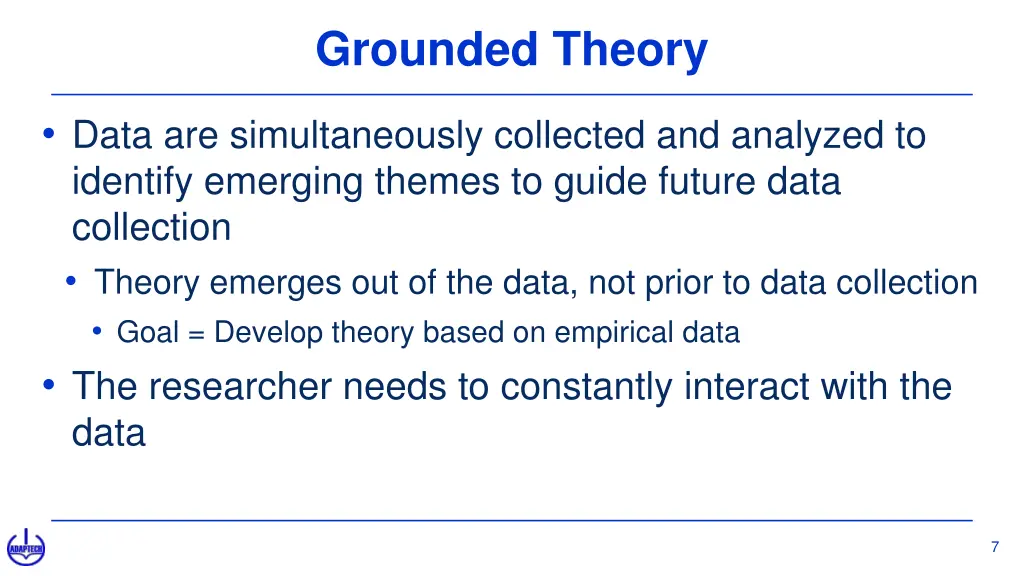 Grounded Theory

• Data are simultaneously collected and analyzed to identify emerging themes to guide future data collection

• Theory emerges out of the data, not prior to data collection

• Goal = Develop theory based on empirical data

• The researcher needs to constantly interact with the data

ADAPTECH

7